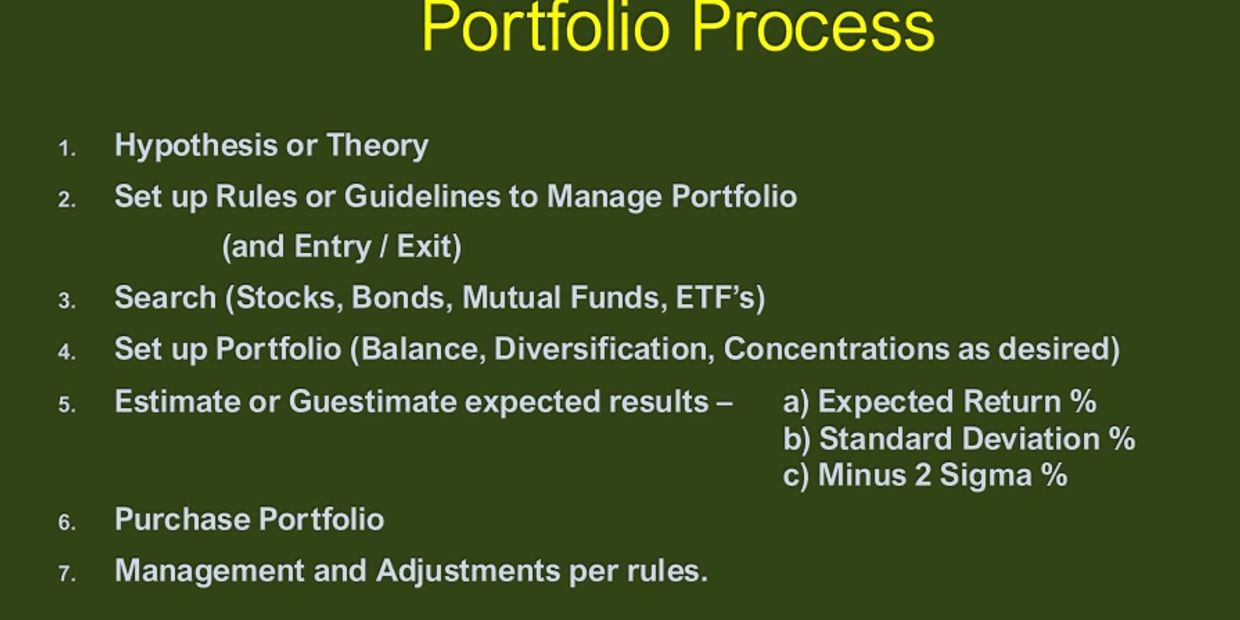 Portfolio Process

1. Hypothesis or Theory
2. Set up Rules or Guidelines to Manage Portfolio (and Entry / Exit)
3. Search (Stocks, Bonds, Mutual Funds, ETF's)
4. Set up Portfolio (Balance, Diversification, Concentrations as desired)
5. Estimate or Guestimate expected results – a) Expected Return % b) Standard Deviation % c) Minus 2 Sigma %
6. Purchase Portfolio
7. Management and Adjustments per rules.